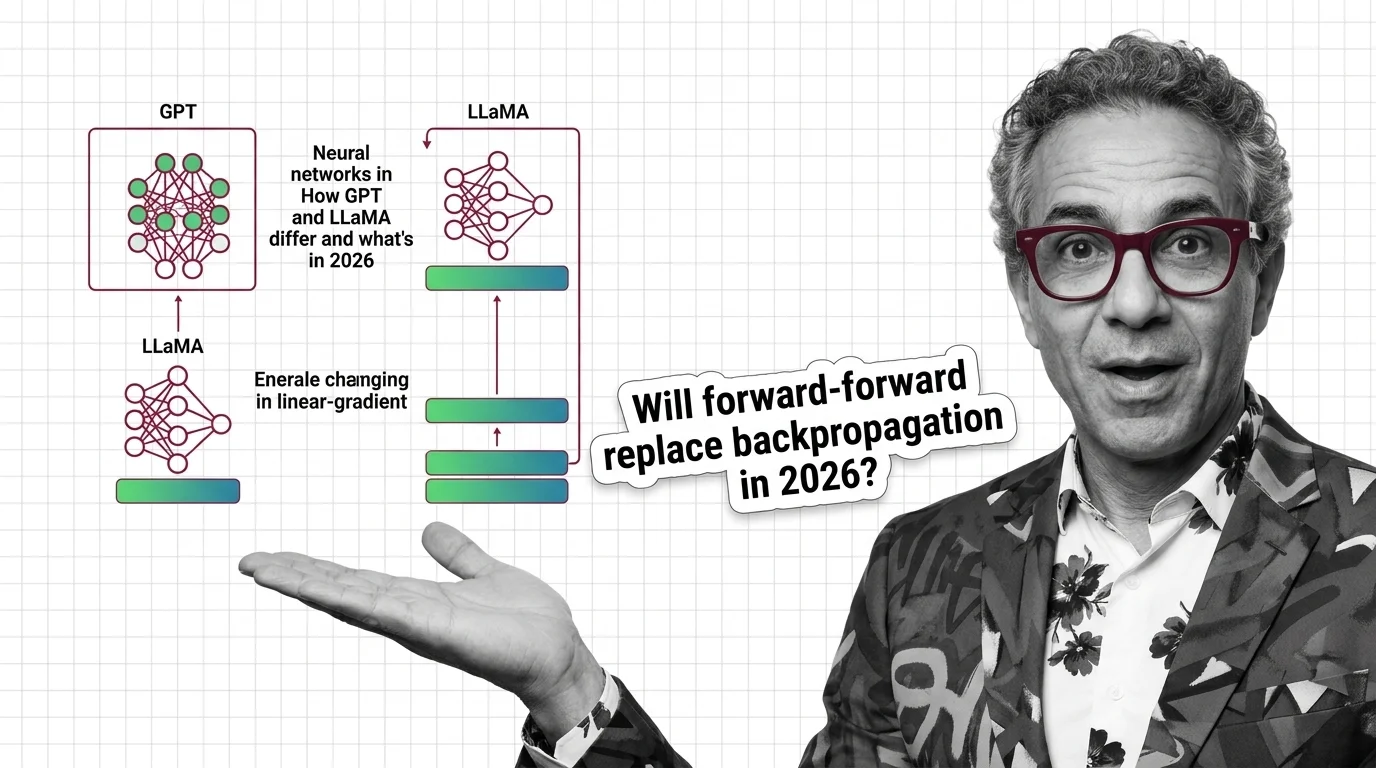 GPT

Neural networks in How GPT and LLaMA differ and what's in 2026

LLaMA

LLaMA

Enerale chamging in linear-gradient

Will forward-forward replace backpropagation in 2026?